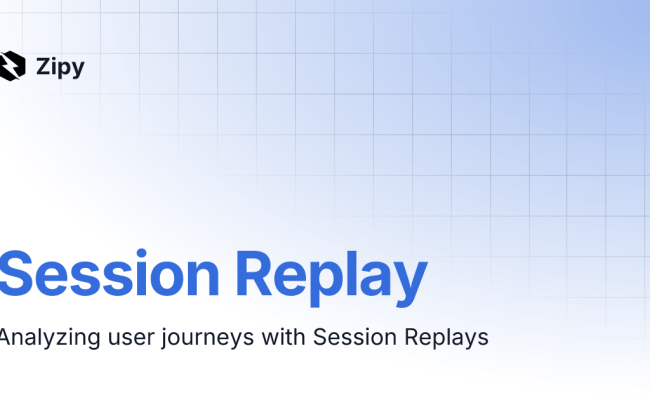 Zipy

Session Replay

Analyzing user journeys with Session Replays